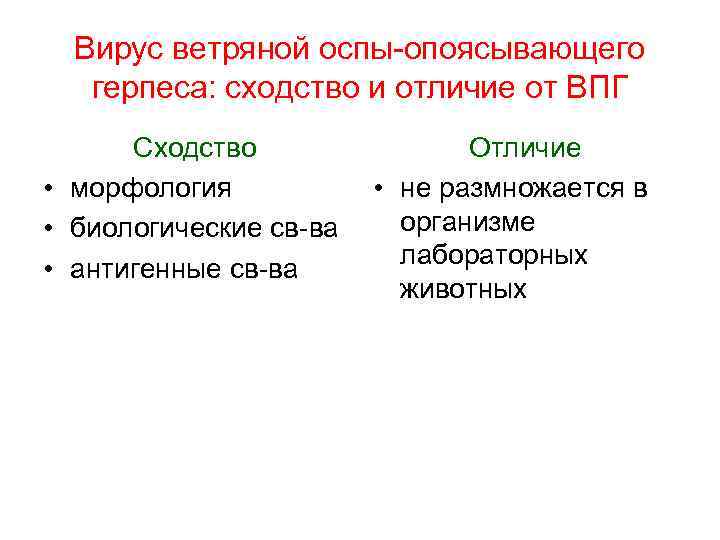 Вирус ветряной оспы-опоясывающего герпеса: сходство и отличие от ВПГ

Сходство

• морфология
• биологические св-ва
• антигенные св-ва

Отличие

• не размножается в организме лабораторных животных